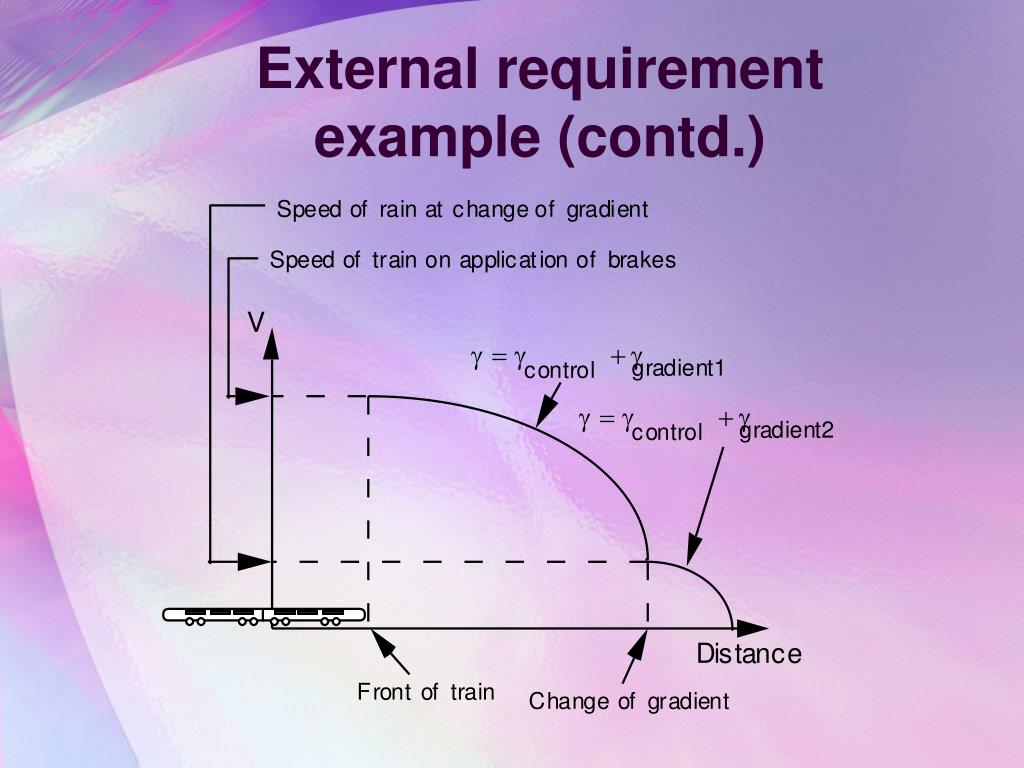 External requirement example (contd.)

Speed of rain at change of gradient

Speed of train on application of brakes

V

$\gamma = \gamma_{control} + \gamma_{gradient1}$

$\gamma = \gamma_{control} + \gamma_{gradient2}$

Distance

Front of train

Change of gradient